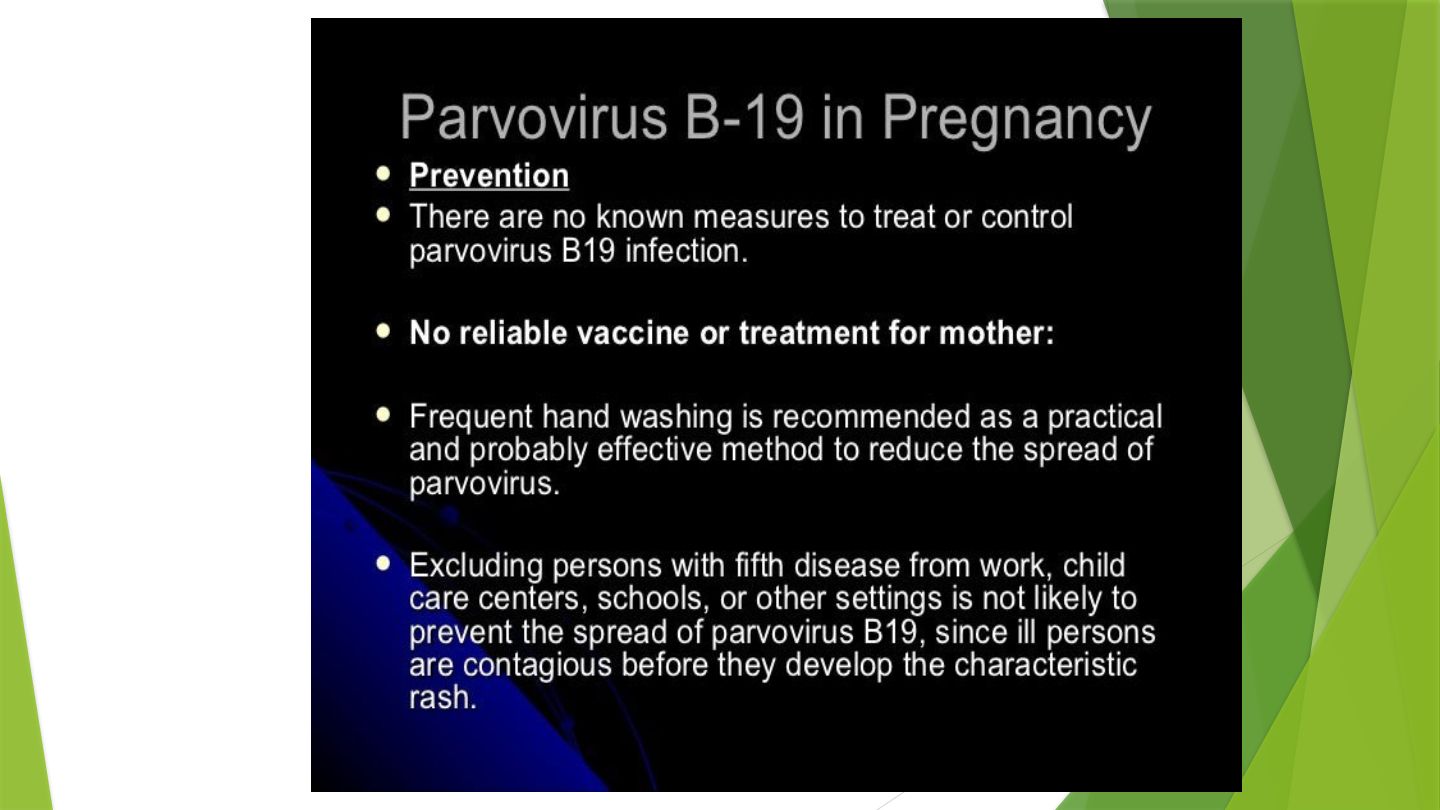 Parvovirus B-19 in Pregnancy

- Prevention
- There are no known measures to treat or control parvovirus B19 infection.

- No reliable vaccine or treatment for mother:

- Frequent hand washing is recommended as a practical and probably effective method to reduce the spread of parvovirus.

- Excluding persons with fifth disease from work, child care centers, schools, or other settings is not likely to prevent the spread of parvovirus B19, since ill persons are contagious before they develop the characteristic rash.